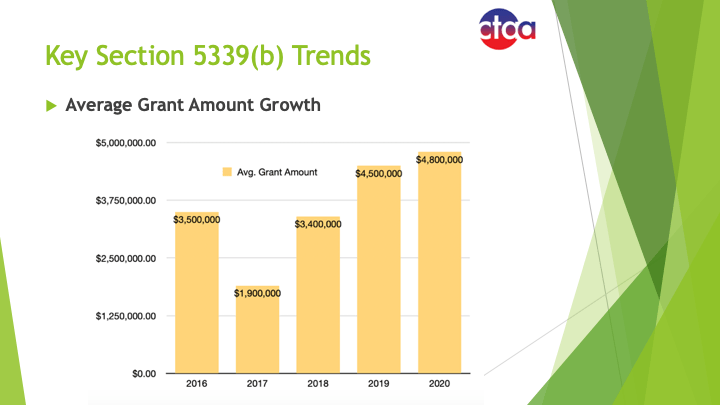 ctaa

Key Section 5339(b) Trends

Average Grant Amount Growth

$5,000,000.00
$3,750,000.00
$2,500,000.00
$1,250,000.00
$0.00

Avg. Grant Amount

$3,500,000
$1,900,000
$3,400,000
$4,500,000
$4,800,000

2016
2017
2018
2019
2020